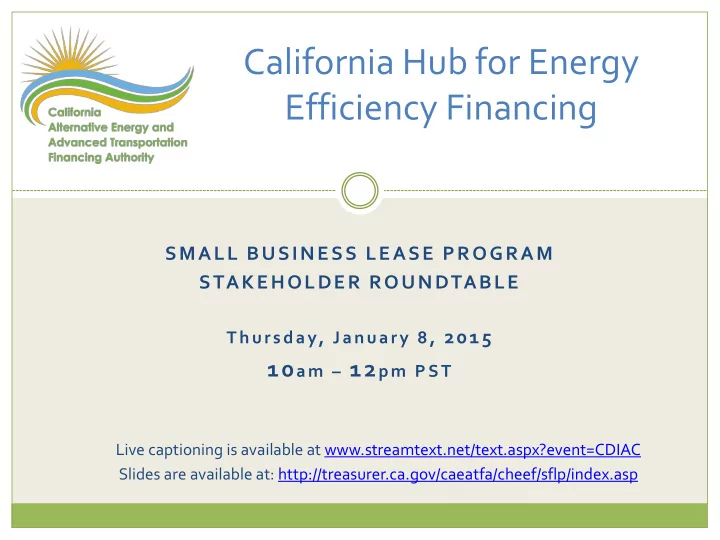 California Alternative Energy and Advanced Transportation Financing Authority

California Hub for Energy Efficiency Financing

SMALL BUSINESS LEASE PROGRAM STAKEHOLDER ROUNDTABLE

Thursday, January 8, 2015

10am – 12pm PST

Live captioning is available at www.streamtext.net/text.aspx?event=CDIAC
Slides are available at: http://treasurer.ca.gov/caeatfa/cheef/sflp/index.asp